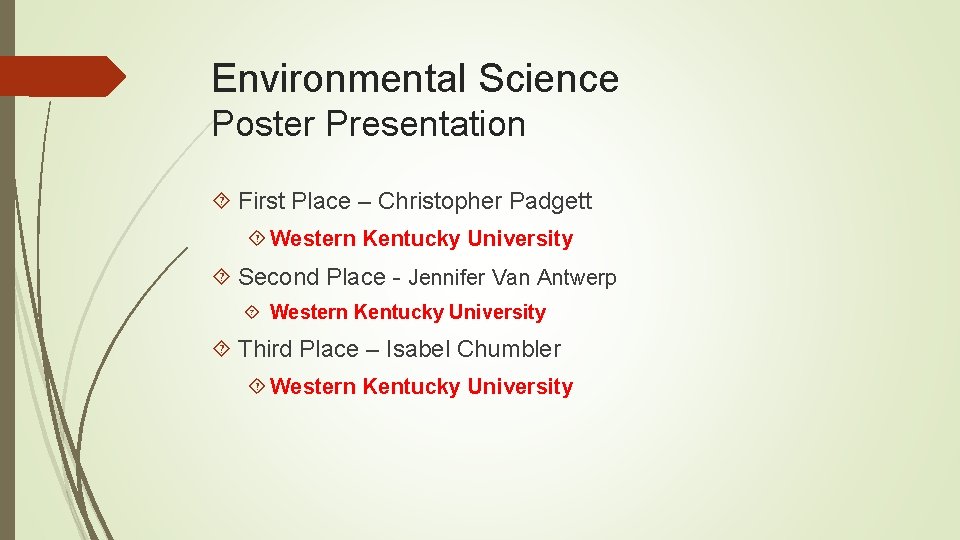 Environmental Science
Poster Presentation

First Place – Christopher Padgett

Western Kentucky University

Second Place - Jennifer Van Antwerp

Western Kentucky University

Third Place – Isabel Chumbler

Western Kentucky University